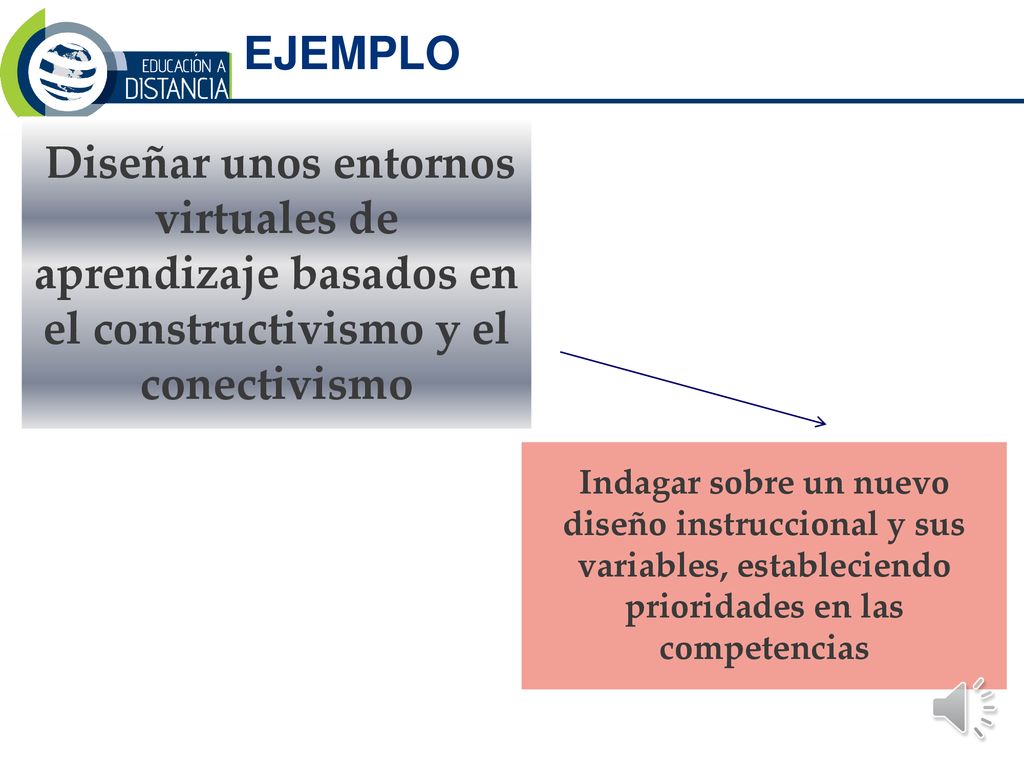 EDUCACIÓN A DISTANCIA

EJEMPLO

Diseñar unos entornos virtuales de aprendizaje basados en el constructivismo y el conectivismo

Indagar sobre un nuevo diseño instruccional y sus variables, estableciendo prioridades en las competencias